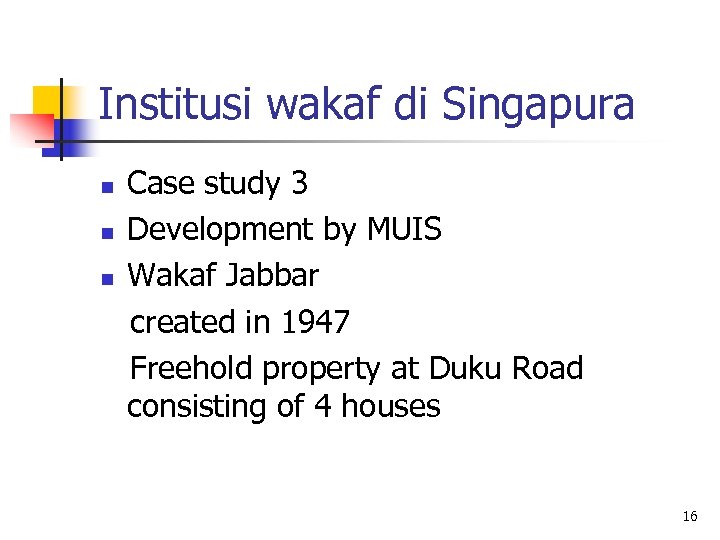 Institusi wakaf di Singapura

- Case study 3
- Development by MUIS
- Wakaf Jabbar

created in 1947

Freehold property at Duku Road consisting of 4 houses

16